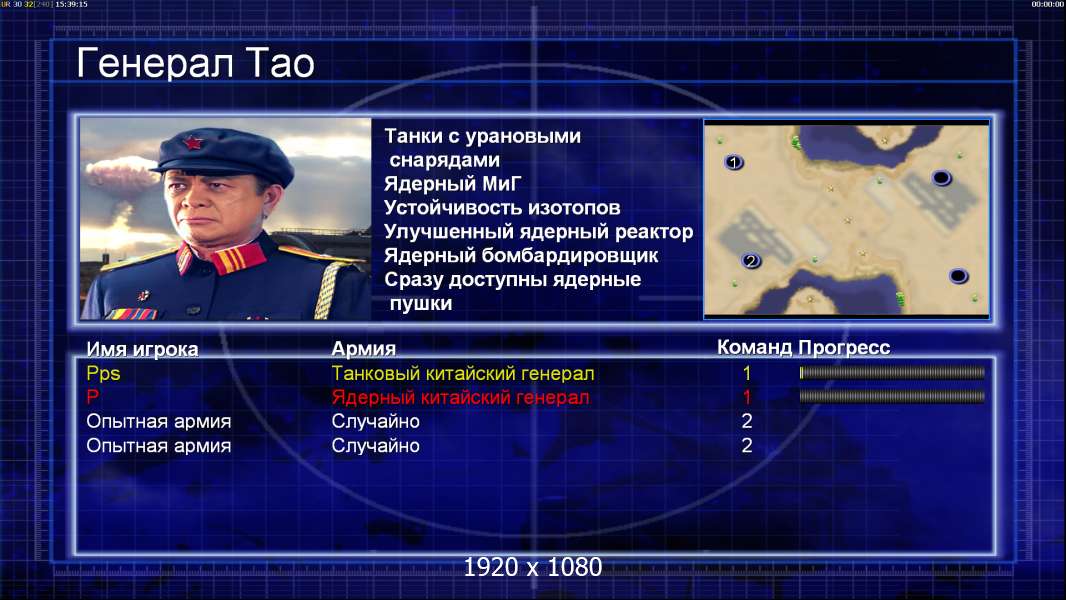 UR 30 32 [240] 15:39:15

00:00:00

Генерал Тао

Танки с урановыми снарядами
Ядерный МиГ
Устойчивость изотопов
Улучшенный ядерный реактор
Ядерный бомбардировщик
Сразу доступны ядерные пушки

1
2

| Имя игрока | Армия | Команд | Прогресс |
|---|---|---|---|
| Pps | Танковый китайский генерал | 1 | |
| P | Ядерный китайский генерал | 1 | |
| Опытная армия | Случайно | 2 | |
| Опытная армия | Случайно | 2 | |

1920 x 1080